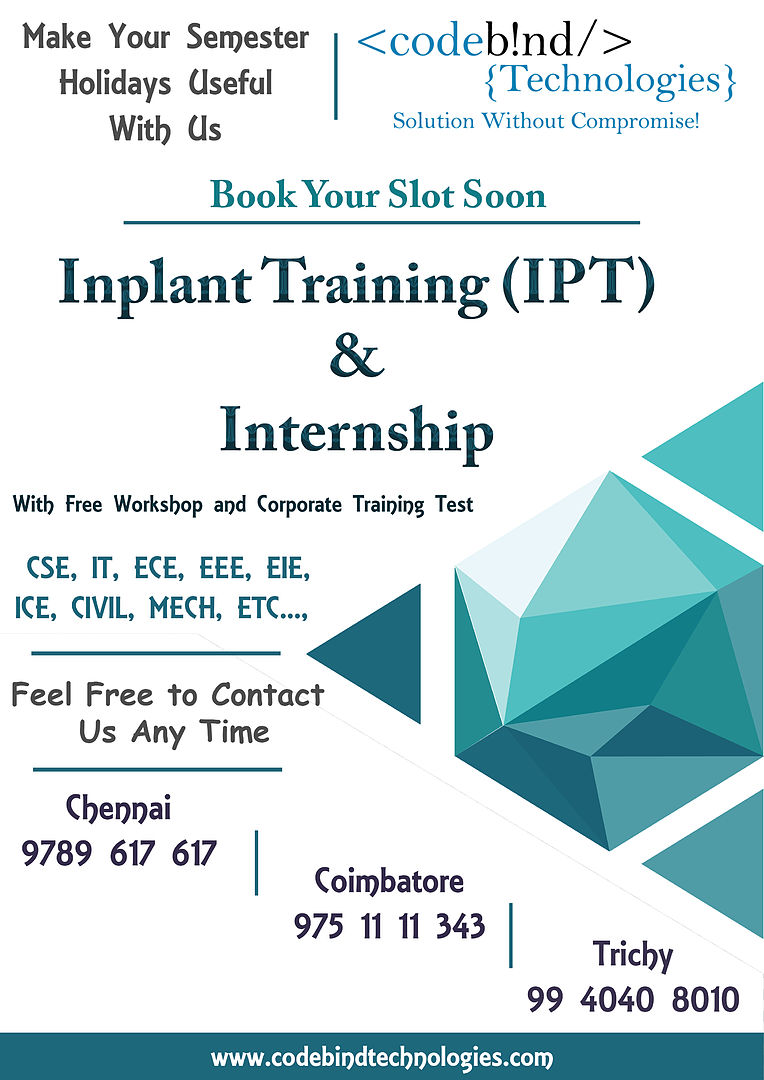 Make Your Semester Holidays Useful With Us

<codeb!nd/>
{Technologies}
Solution Without Compromise!

Book Your Slot Soon

Inplant Training (IPT)
&
Internship

With Free Workshop and Corporate Training Test

CSE, IT, ECE, EEE, EIE, ICE, CIVIL, MECH, ETC...,

Feel Free to Contact Us Any Time

Chennai
9789 617 617

Coimbatore
975 11 11 343

Trichy
99 4040 8010

www.codebindtechnologies.com